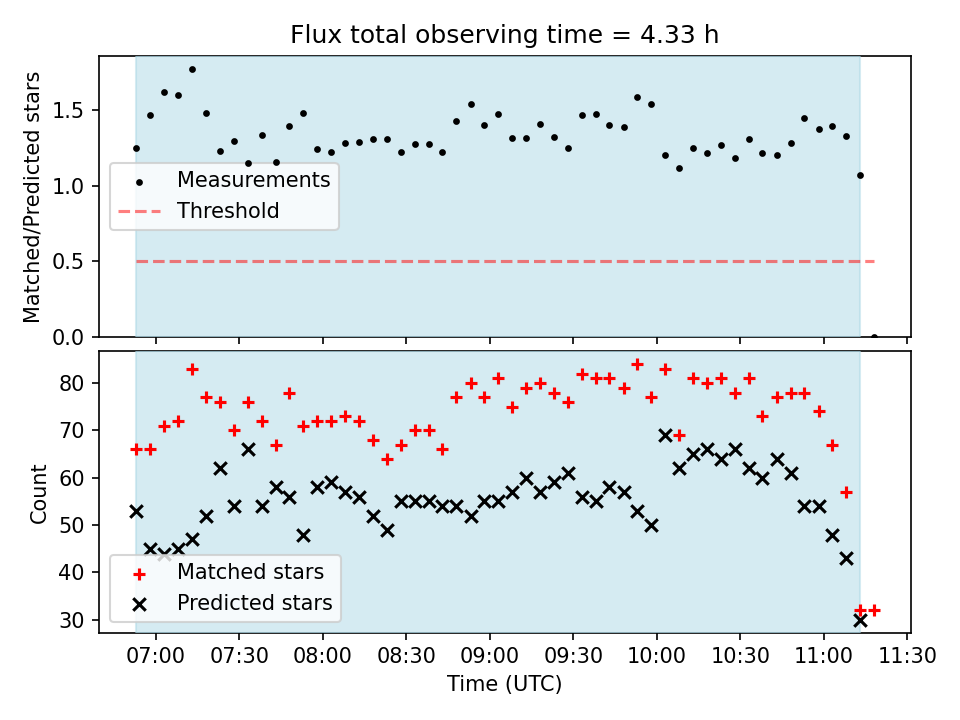 Flux total observing time = 4.33 h

Matched/Predicted stars

1.5
1.0
0.5
0.0

Measurements
Threshold

Count

80
70
60
50
40
30

Matched stars
Predicted stars

07:00 07:30 08:00 08:30 09:00 09:30 10:00 10:30 11:00 11:30
Time (UTC)